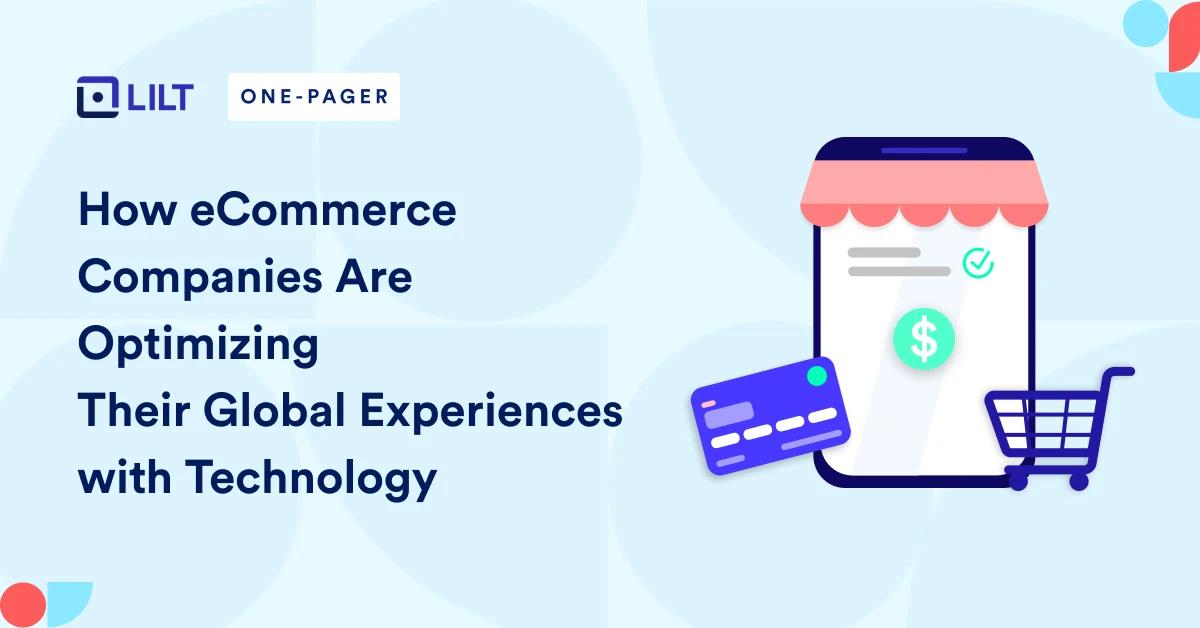 LILT ONE-PAGER

How eCommerce Companies Are Optimizing Their Global Experiences with Technology

$